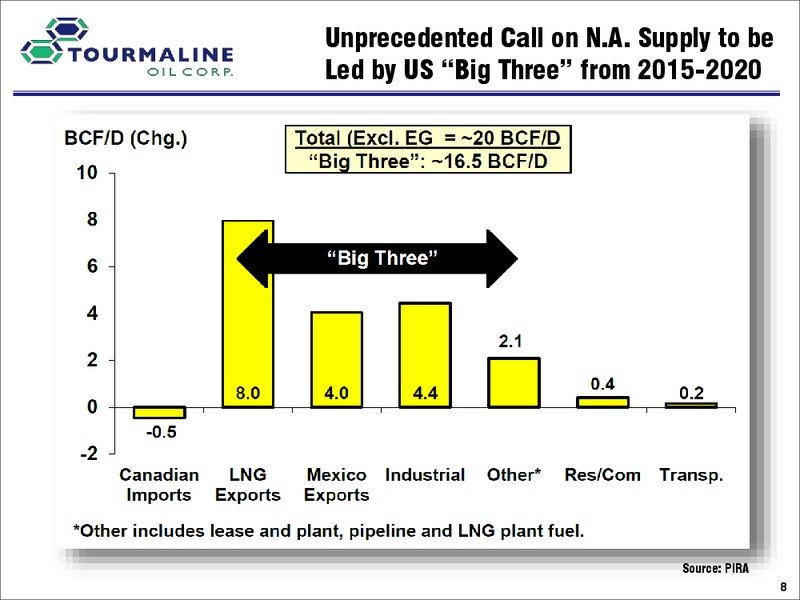 TOURMALINE
OIL CORP.

Unprecedented Call on N.A. Supply to be Led by US “Big Three” from 2015-2020

BCF/D (Chg.)

Total (Excl. EG = ~20 BCF/D
“Big Three”: ~16.5 BCF/D

10
8
6
4
2
0
-2

“Big Three”

-0.5
8.0
4.0
4.4
2.1
0.4
0.2

Canadian Imports
LNG Exports
Mexico Exports
Industrial
Other*
Res/Com
Transp.

*Other includes lease and plant, pipeline and LNG plant fuel.

Source: PIRA

8